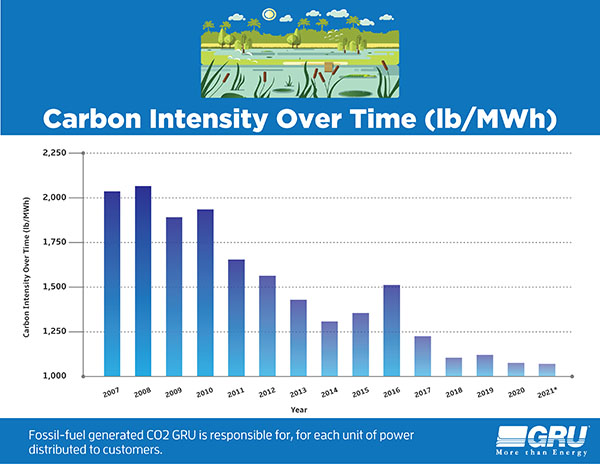 Carbon Intensity Over Time (lb/MWh)

Carbon Intensity Over Time (lb/MWh)

2,250
2,000
1,750
1,500
1,250
1,000

2007 2008 2009 2010 2011 2012 2013 2014 2015 2016 2017 2018 2019 2020 2021*

Year

Fossil-fuel generated CO2 GRU is responsible for, for each unit of power distributed to customers.

GRU
More than Energy